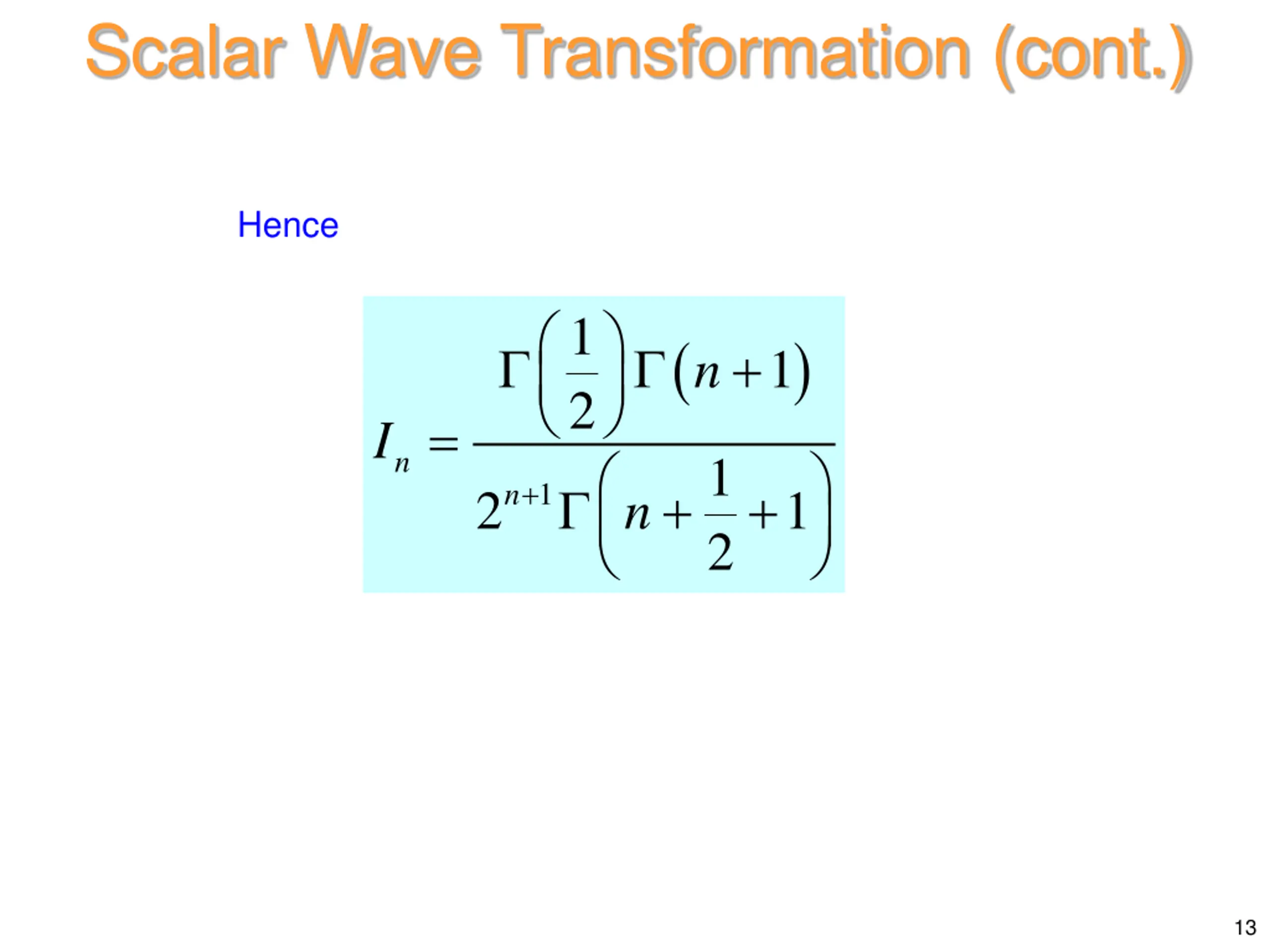 Scalar Wave Transformation (cont.)

Hence

$I_n = \frac{\Gamma\left(\frac{1}{2}\right)\Gamma(n+1)}{2^{n+1}\Gamma\left(n+\frac{1}{2}+1\right)}$

13